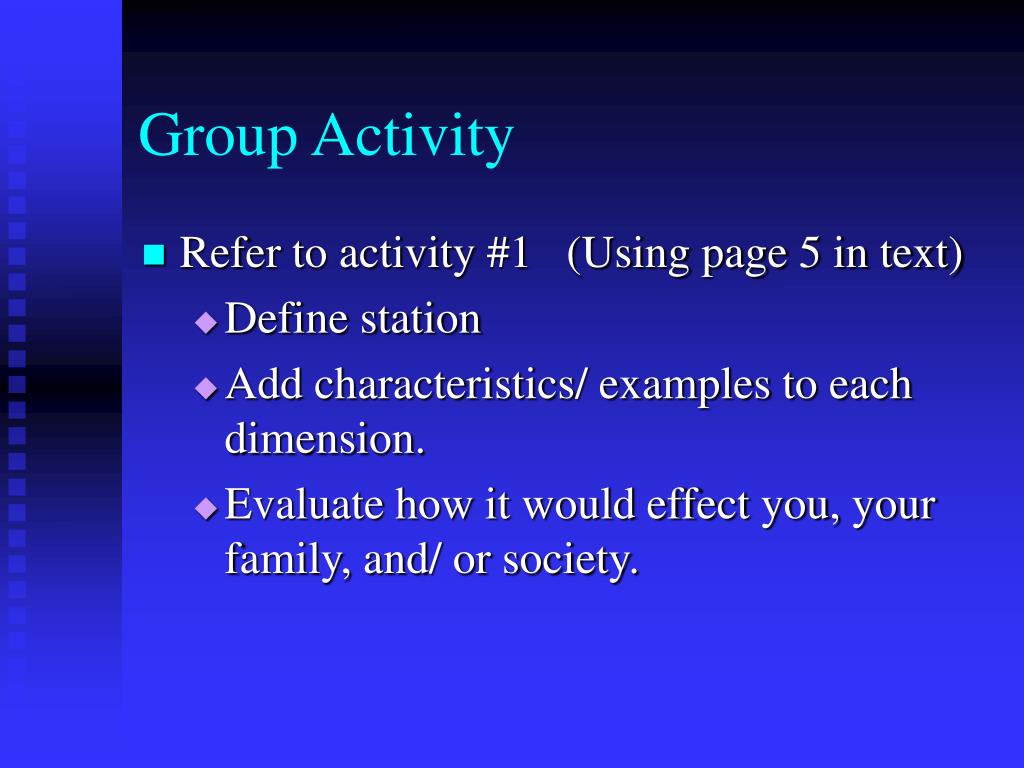 Group Activity

Refer to activity #1 (Using page 5 in text)

Define station

Add characteristics/ examples to each dimension.

Evaluate how it would effect you, your family, and/ or society.